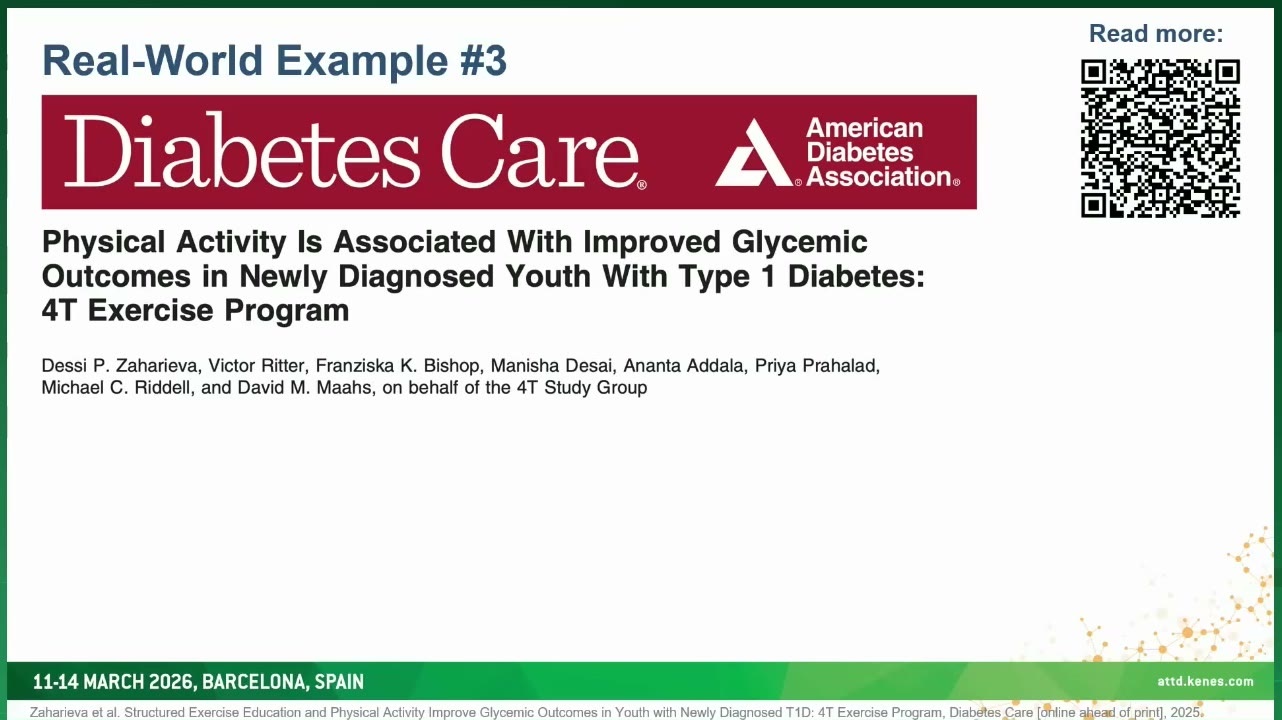 Real-World Example #3

Read more:

Diabetes Care®

American Diabetes Association®

Physical Activity Is Associated With Improved Glycemic Outcomes in Newly Diagnosed Youth With Type 1 Diabetes: 4T Exercise Program

Dessi P. Zaharieva, Victor Ritter, Franziska K. Bishop, Manisha Desai, Ananta Addala, Priya Prahalad, Michael C. Riddell, and David M. Maahs, on behalf of the 4T Study Group

11-14 MARCH 2026, BARCELONA, SPAIN

attd.kenes.com

Zaharieva et al. Structured Exercise Education and Physical Activity Improve Glycemic Outcomes in Youth with Newly Diagnosed T1D: 4T Exercise Program, Diabetes Care [online ahead of print], 2025.